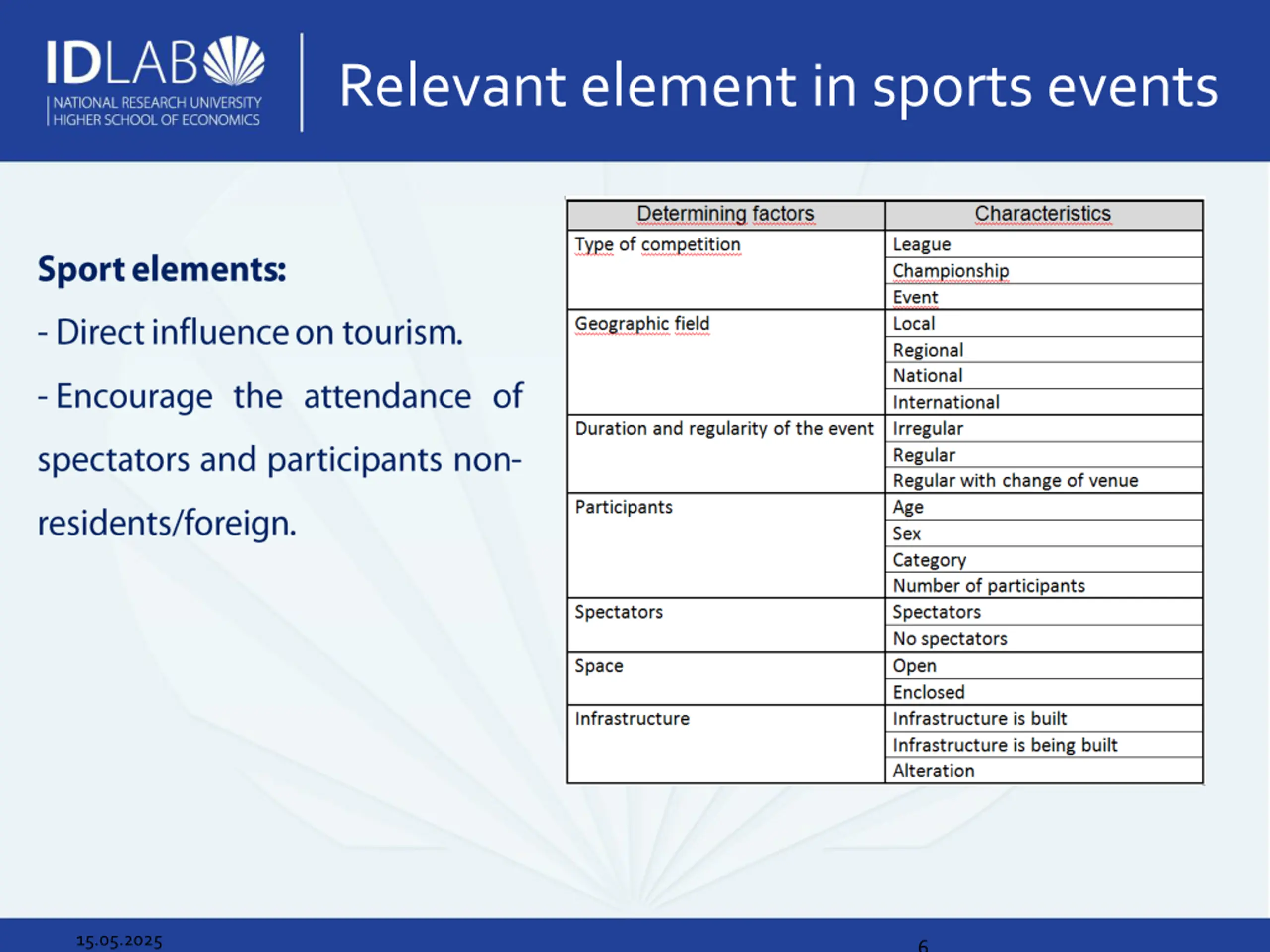 IDLAB
NATIONAL RESEARCH UNIVERSITY
HIGHER SCHOOL OF ECONOMICS

Relevant element in sports events

Sport elements:

- Direct influence on tourism.

- Encourage the attendance of spectators and participants non-residents/foreign.

| Determining factors | Characteristics |
|---|---|
| Type of competition | League |
| | Championship |
| | Event |
| Geographic field | Local |
| | Regional |
| | National |
| | International |
| Duration and regularity of the event | Irregular |
| | Regular |
| | Regular with change of venue |
| Participants | Age |
| | Sex |
| | Category |
| | Number of participants |
| Spectators | Spectators |
| | No spectators |
| Space | Open |
| | Enclosed |
| Infrastructure | Infrastructure is built |
| | Infrastructure is being built |
| | Alteration |

15.05.2025

6